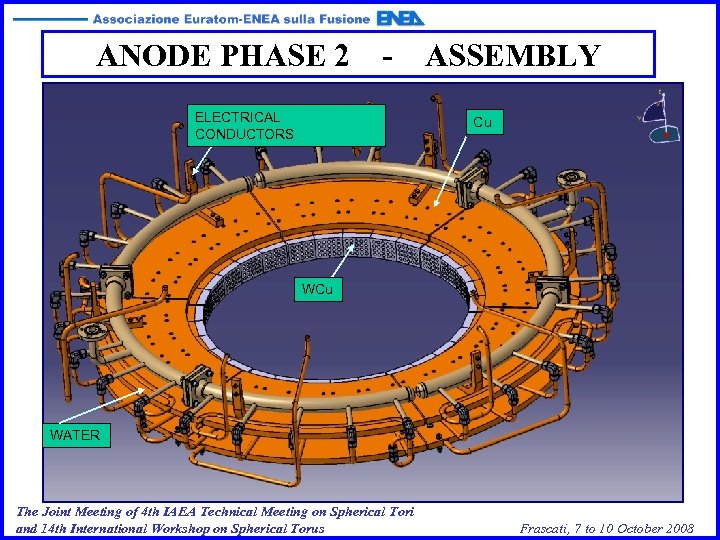 Associazione Euratom-ENEA sulla Fusione ENEA

ANODE PHASE 2 - ASSEMBLY

ELECTRICAL CONDUCTORS

Cu

WCu

WATER

The Joint Meeting of 4th IAEA Technical Meeting on Spherical Tori and 14th International Workshop on Spherical Torus

Frascati, 7 to 10 October 2008